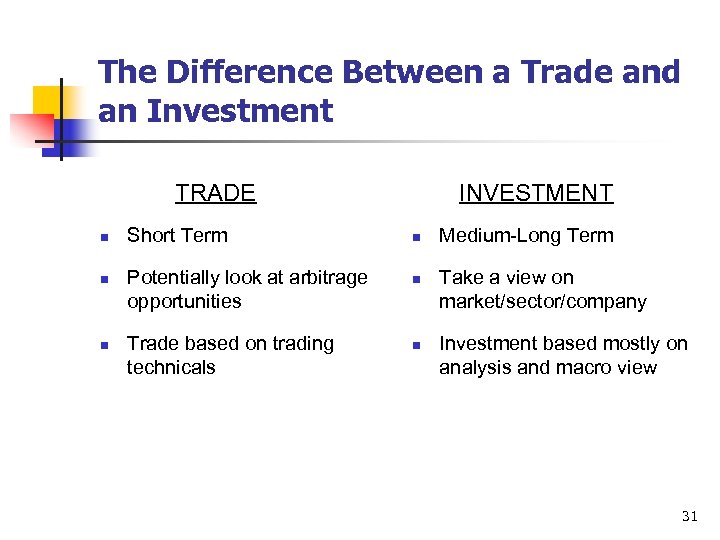 The Difference Between a Trade and an Investment

TRADE

- Short Term
- Potentially look at arbitrage opportunities
- Trade based on trading technicals

INVESTMENT

- Medium-Long Term
- Take a view on market/sector/company
- Investment based mostly on analysis and macro view

31